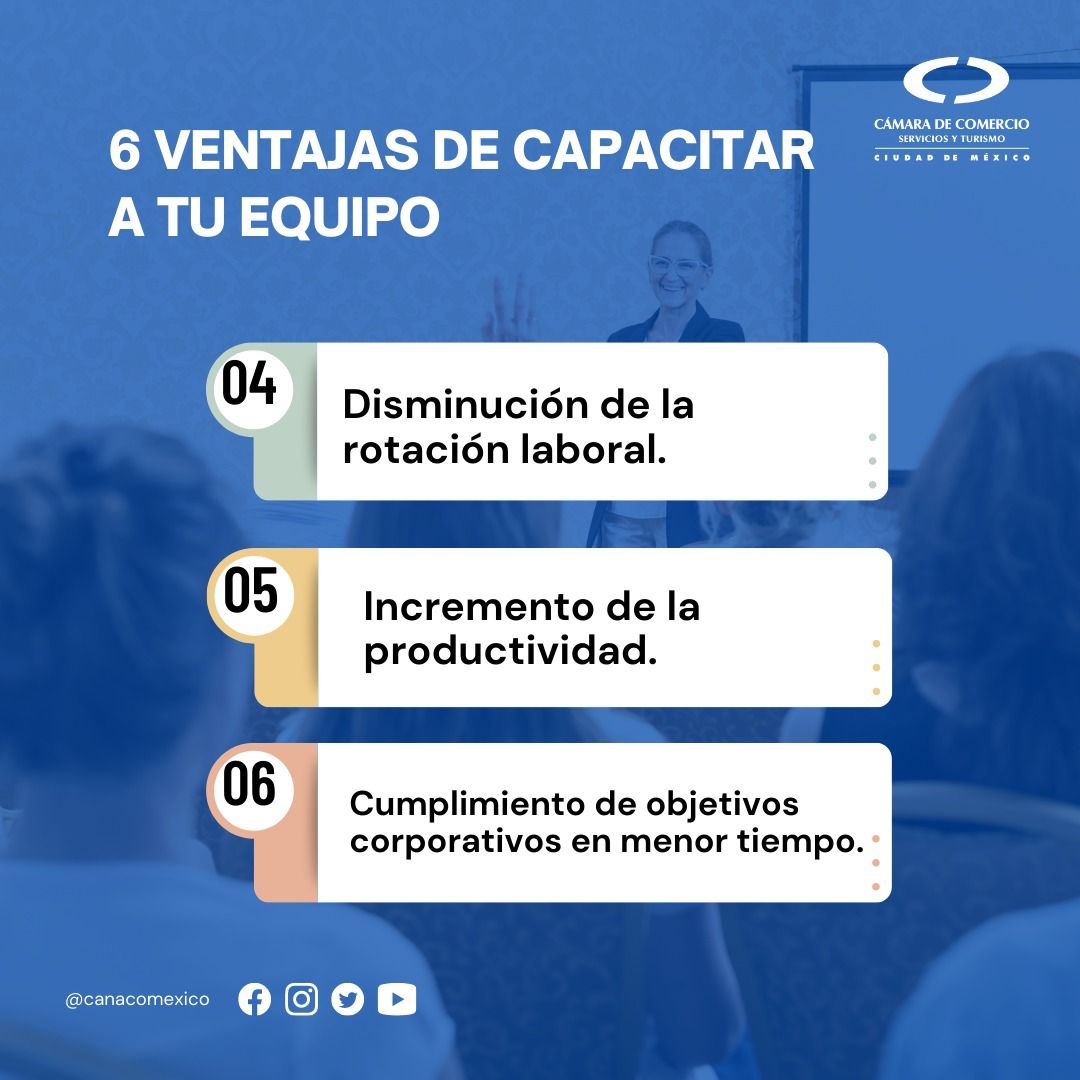 CÁMARA DE COMERCIO
SERVICIOS Y TURISMO
CIUDAD DE MÉXICO

6 VENTAJAS DE CAPACITAR A TU EQUIPO

04
Disminución de la rotación laboral.

05
Incremento de la productividad.

06
Cumplimiento de objetivos corporativos en menor tiempo.

@canacomexico